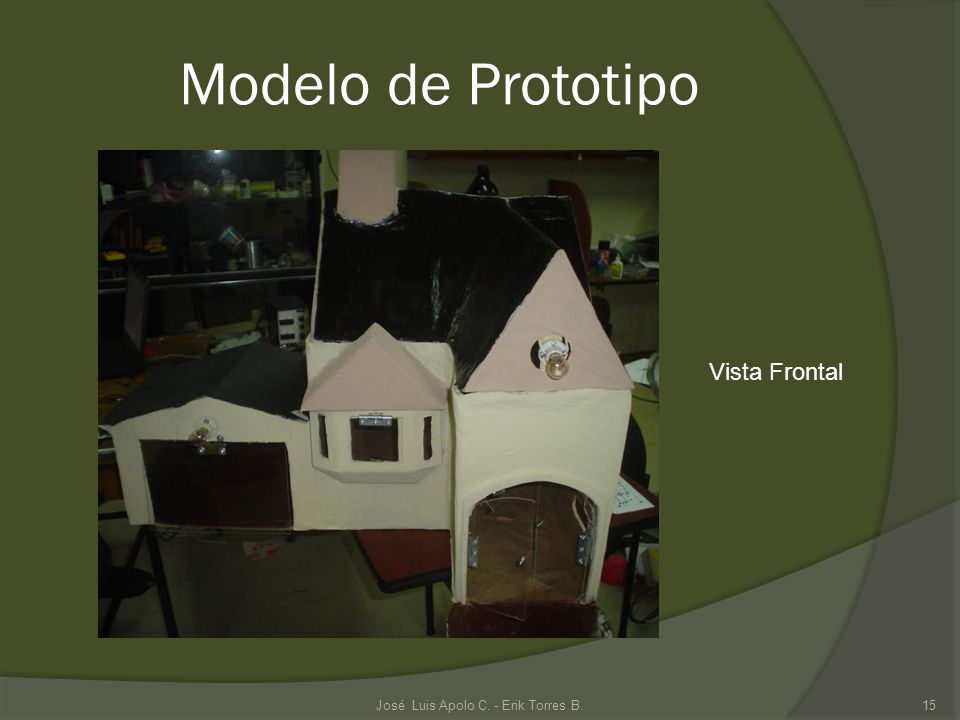 Modelo de Prototipo

Vista Frontal

José Luis Apolo C. - Erik Torres B.

15